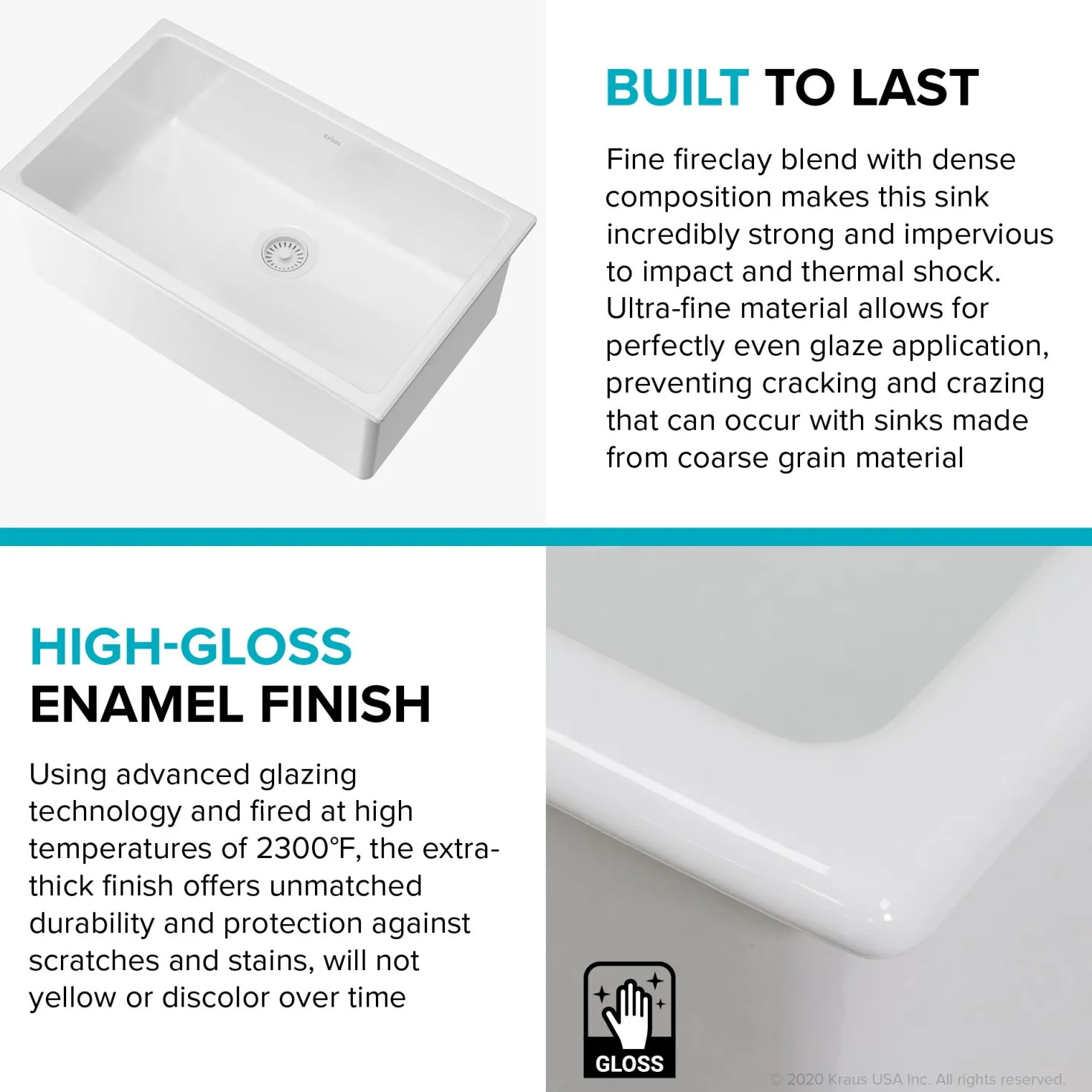 Kraus

BUILT TO LAST

Fine fireclay blend with dense composition makes this sink incredibly strong and impervious to impact and thermal shock. Ultra-fine material allows for perfectly even glaze application, preventing cracking and crazing that can occur with sinks made from coarse grain material

HIGH-GLOSS
ENAMEL FINISH

Using advanced glazing technology and fired at high temperatures of 2300℉, the extra-thick finish offers unmatched durability and protection against scratches and stains, will not yellow or discolor over time

GLOSS

© 2020 Kraus USA Inc. All rights reserved.